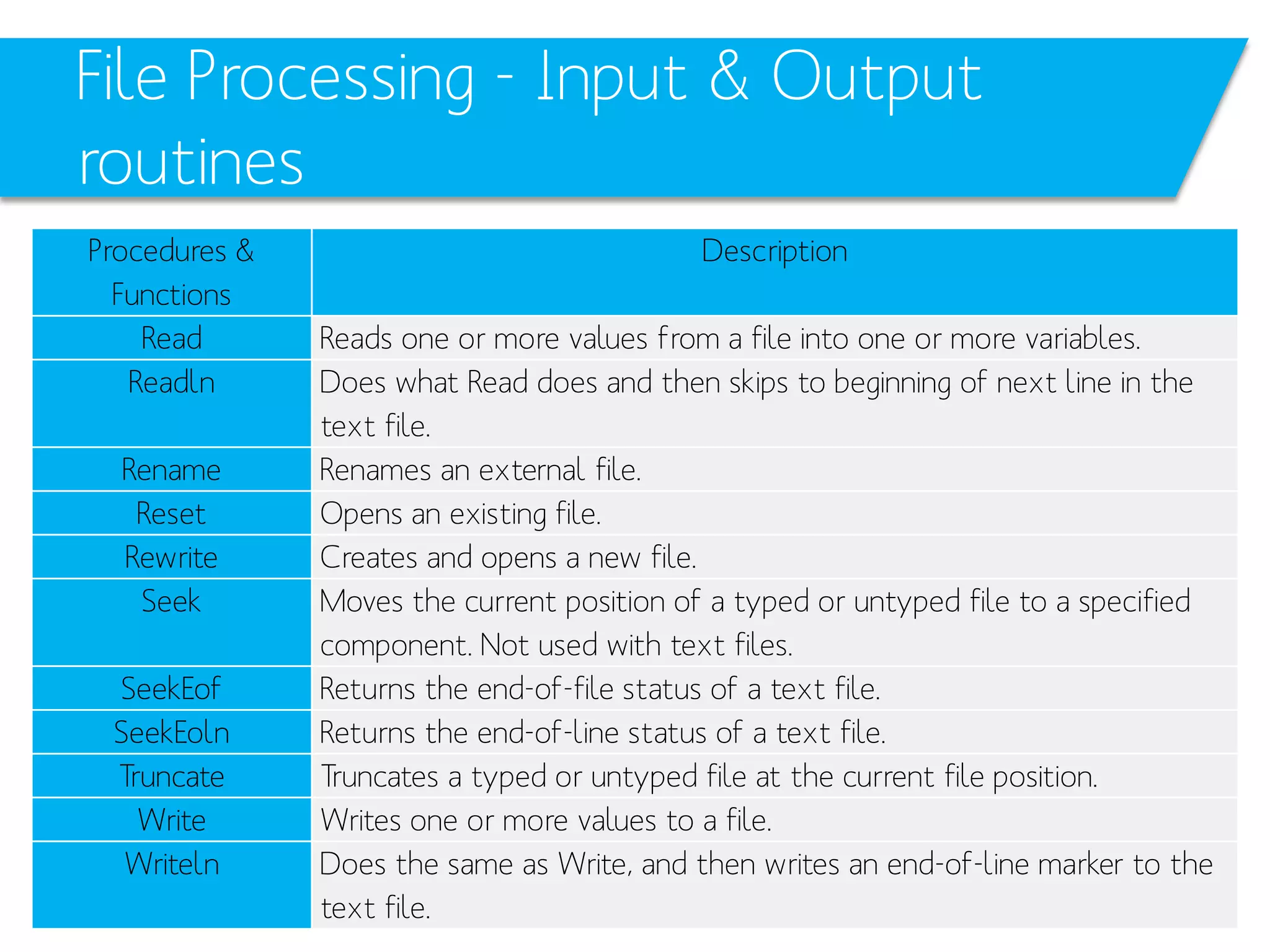 File Processing - Input & Output routines

| Procedures & Functions | Description |
|---|---|
| Read | Reads one or more values from a file into one or more variables. |
| Readln | Does what Read does and then skips to beginning of next line in the text file. |
| Rename | Renames an external file. |
| Reset | Opens an existing file. |
| Rewrite | Creates and opens a new file. |
| Seek | Moves the current position of a typed or untyped file to a specified component. Not used with text files. |
| SeekEof | Returns the end-of-file status of a text file. |
| SeekEoln | Returns the end-of-line status of a text file. |
| Truncate | Truncates a typed or untyped file at the current file position. |
| Write | Writes one or more values to a file. |
| Writeln | Does the same as Write, and then writes an end-of-line marker to the text file. |